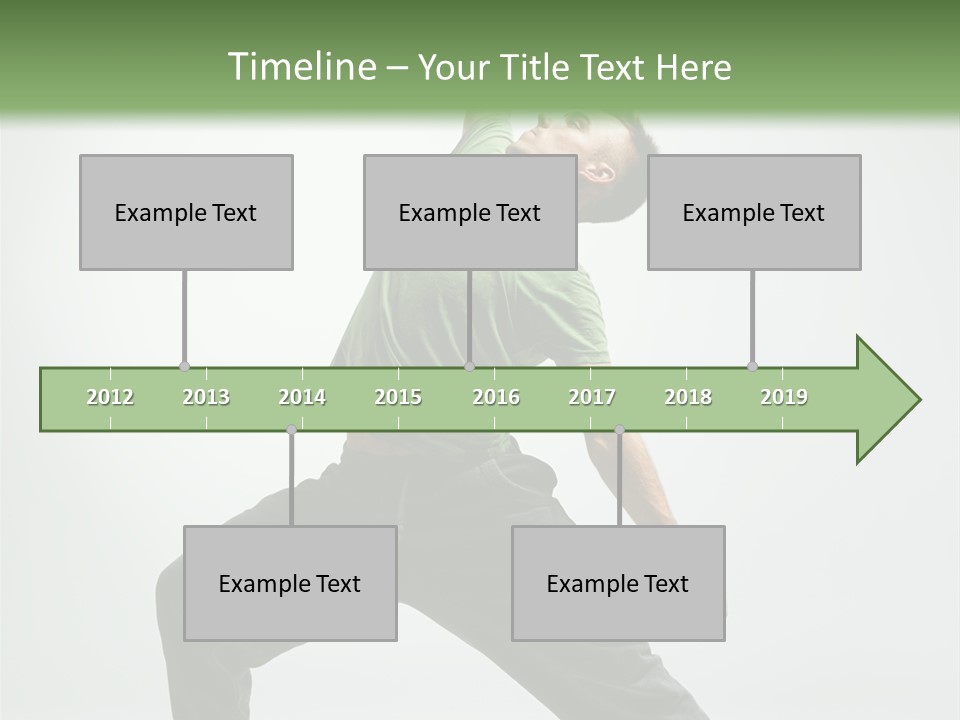 Timeline – Your Title Text Here

Example Text

Example Text

Example Text

2012 2013 2014 2015 2016 2017 2018 2019

Example Text

Example Text